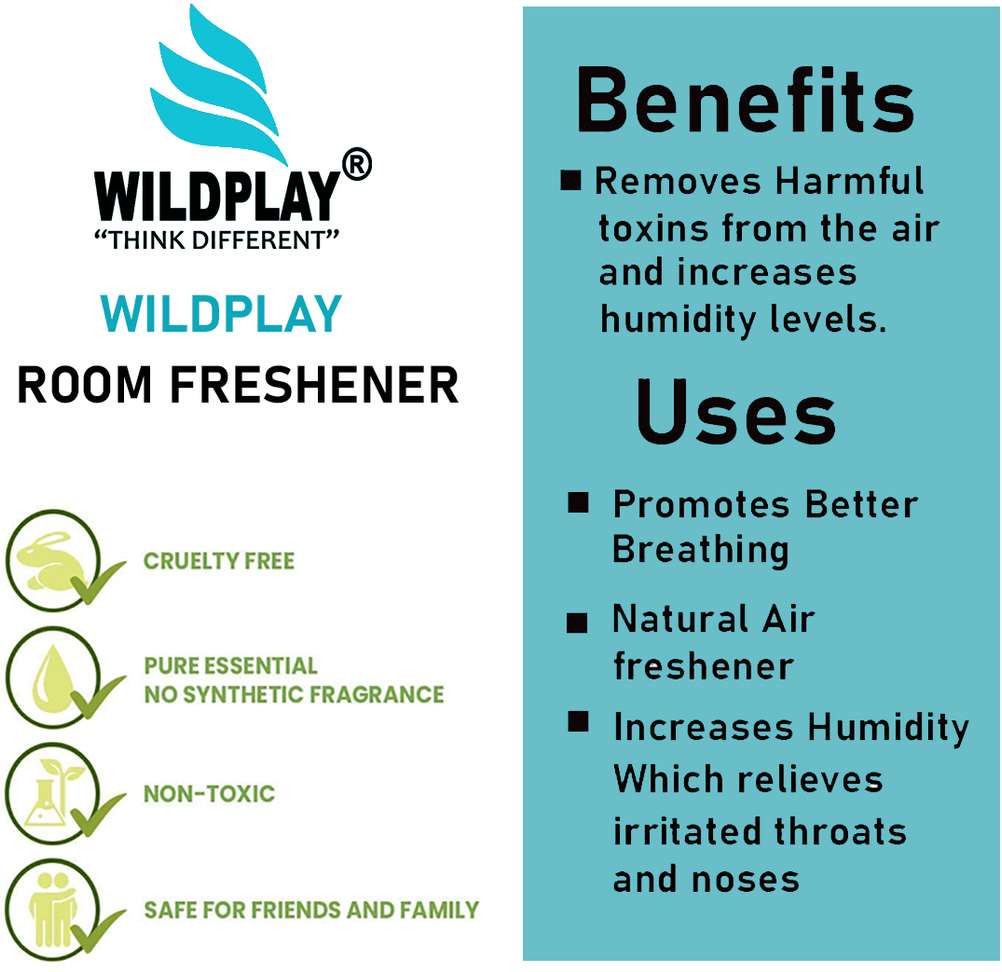 WILDPLAY®
"THINK DIFFERENT"

WILDPLAY
ROOM FRESHENER

CRUELTY FREE

PURE ESSENTIAL
NO SYNTHETIC FRAGRANCE

NON-TOXIC

SAFE FOR FRIENDS AND FAMILY

Benefits

■ Removes Harmful toxins from the air and increases humidity levels.

Uses

■ Promotes Better Breathing

■ Natural Air freshener

■ Increases Humidity Which relieves irritated throats and noses